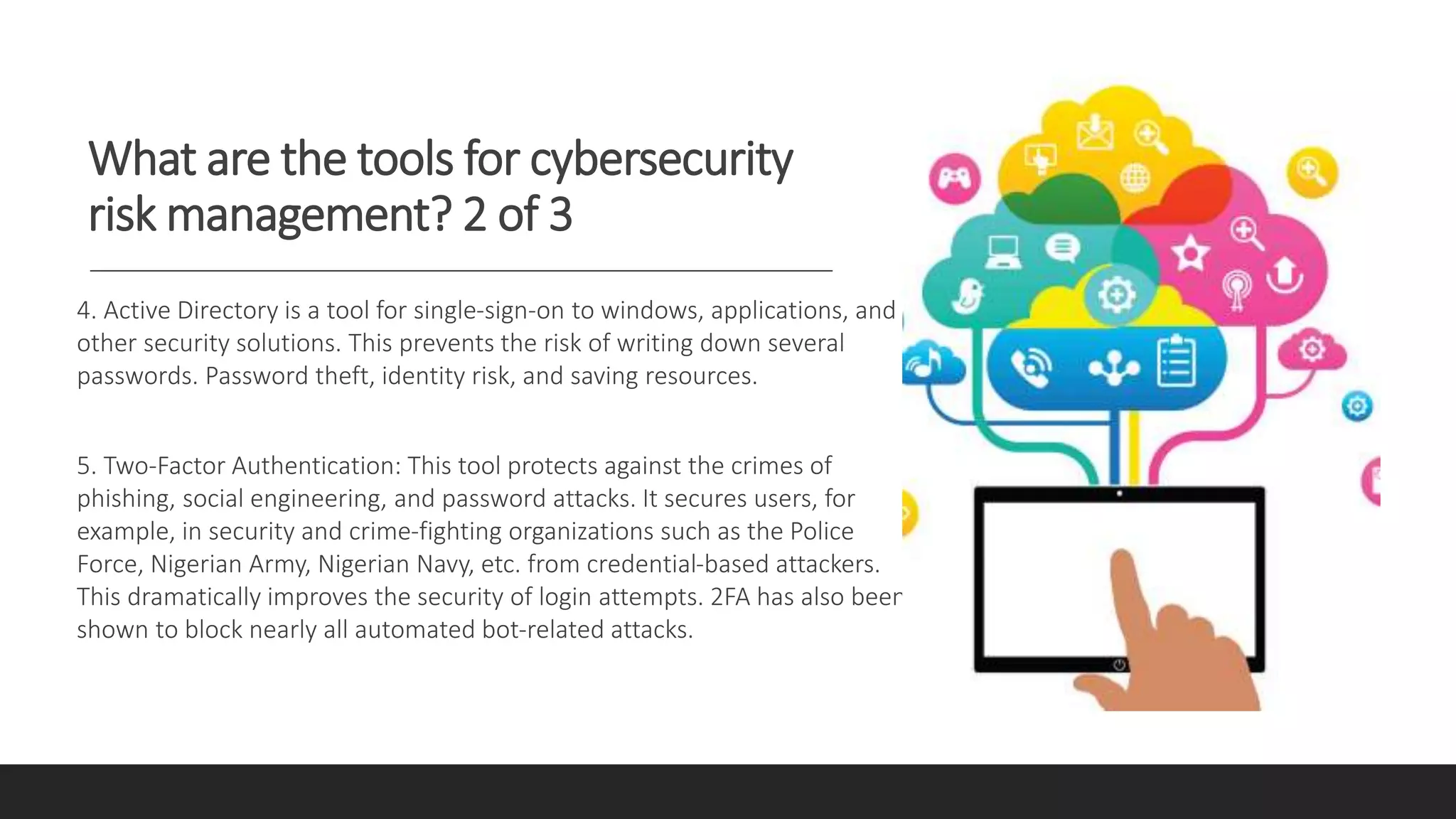 What are the tools for cybersecurity risk management? 2 of 3

4. Active Directory is a tool for single-sign-on to windows, applications, and other security solutions. This prevents the risk of writing down several passwords. Password theft, identity risk, and saving resources.

5. Two-Factor Authentication: This tool protects against the crimes of phishing, social engineering, and password attacks. It secures users, for example, in security and crime-fighting organizations such as the Police Force, Nigerian Army, Nigerian Navy, etc. from credential-based attackers. This dramatically improves the security of login attempts. 2FA has also beer shown to block nearly all automated bot-related attacks.